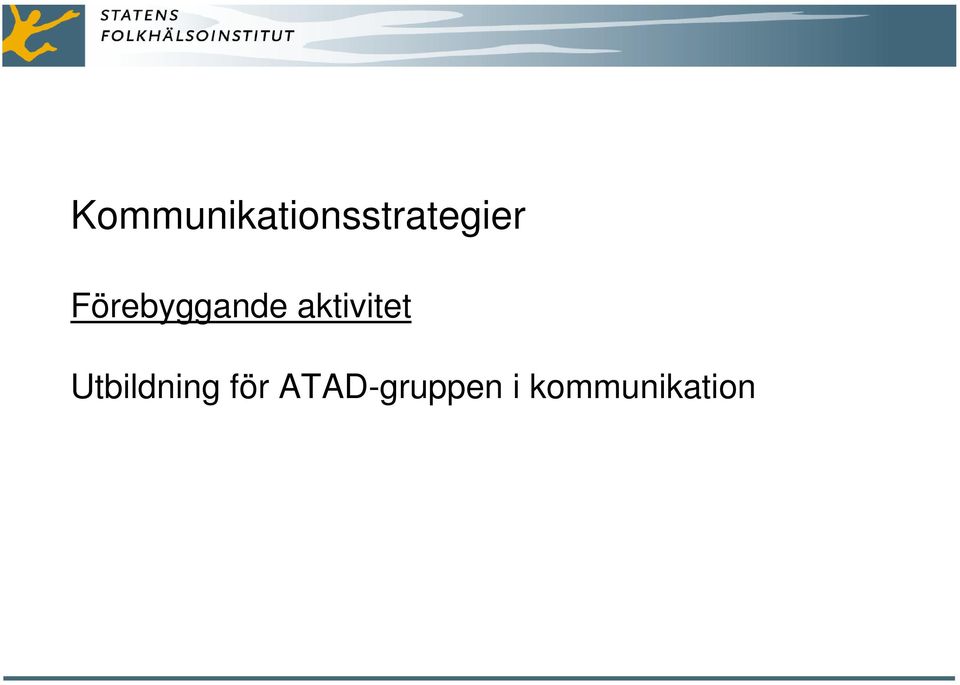 STATENS
FOLKHÄLSOINSTITUT

Kommunikationsstrategier

Förebyggande aktivitet

Utbildning för ATAD-gruppen i kommunikation